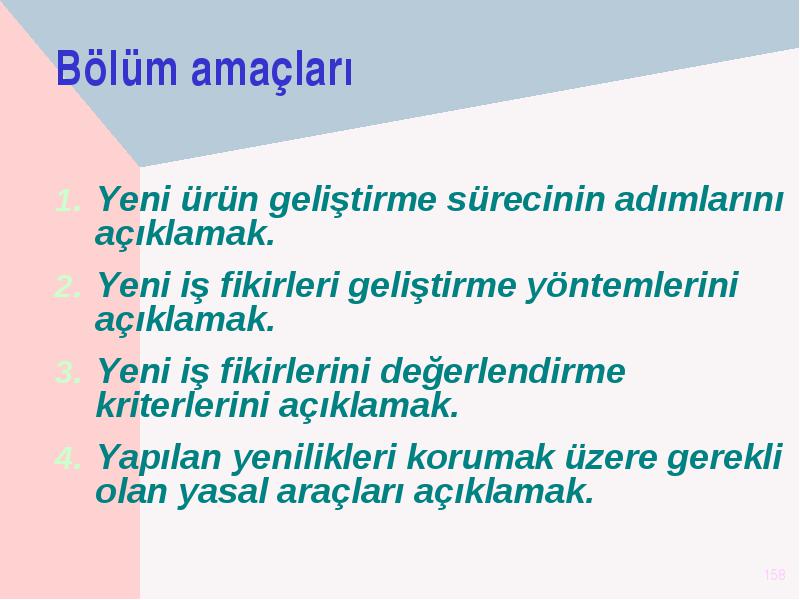 Bölüm amaçları

1. Yeni ürün geliştirme sürecinin adımlarını açıklamak.
2. Yeni iş fikirleri geliştirme yöntemlerini açıklamak.
3. Yeni iş fikirlerini değerlendirme kriterlerini açıklamak.
4. Yapılan yenilikleri korumak üzere gerekli olan yasal araçları açıklamak.

158